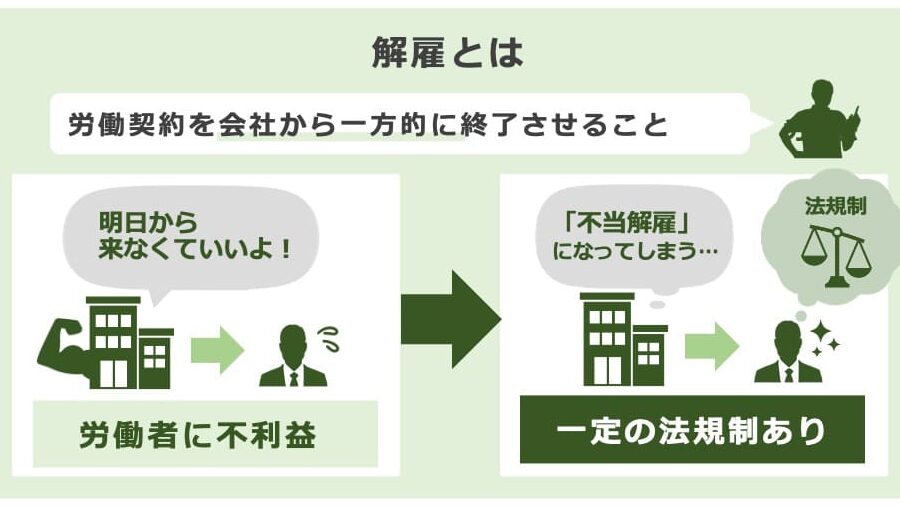 解雇とは

労働契約を会社から一方的に終了させること

明日から
来なくていいよ！

労働者に不利益

「不当解雇」
になってしまう…

法規制

一定の法規制あり